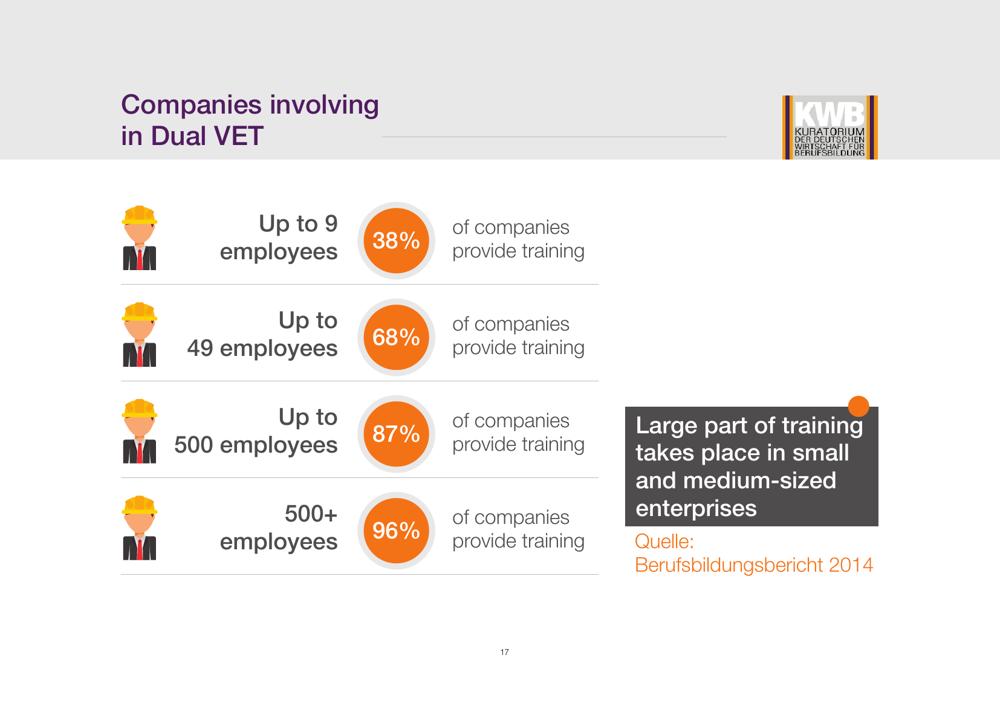 Companies involving in Dual VET

KWB
KURATORIUM
DER DEUTSCHEN
WIRTSCHAFT FÜR
BERUFSBILDUNG

Up to 9 employees 38% of companies provide training

Up to 49 employees 68% of companies provide training

Up to 500 employees 87% of companies provide training

500+ employees 96% of companies provide training

Large part of training takes place in small and medium-sized enterprises

Quelle:
Berufsbildungsbericht 2014

17